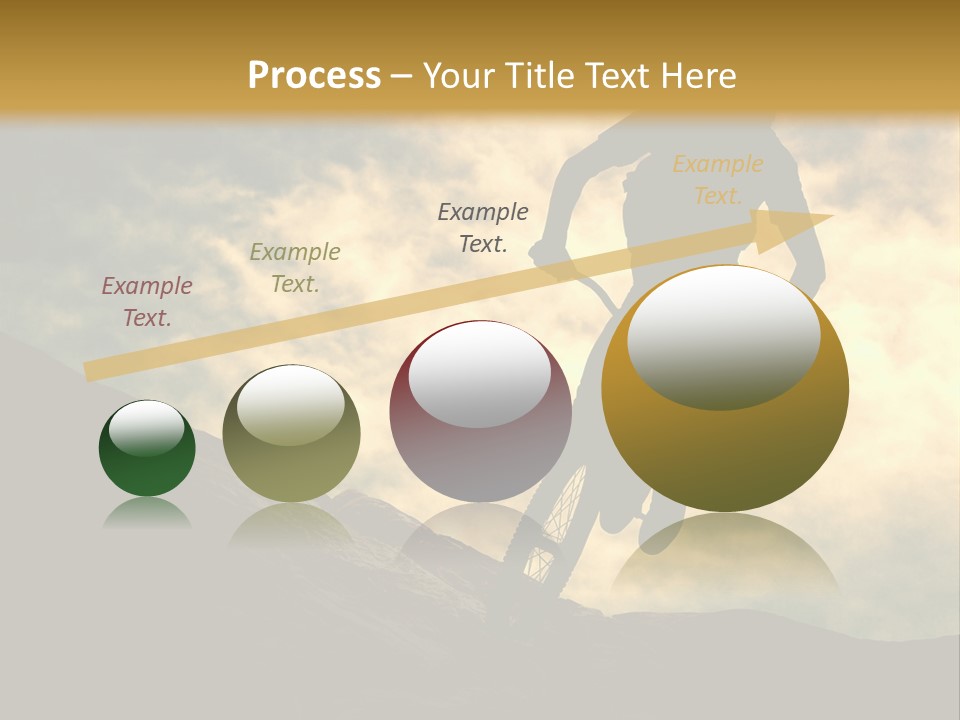 Process – Your Title Text Here

Example Text.

Example Text.

Example Text.

Example Text.